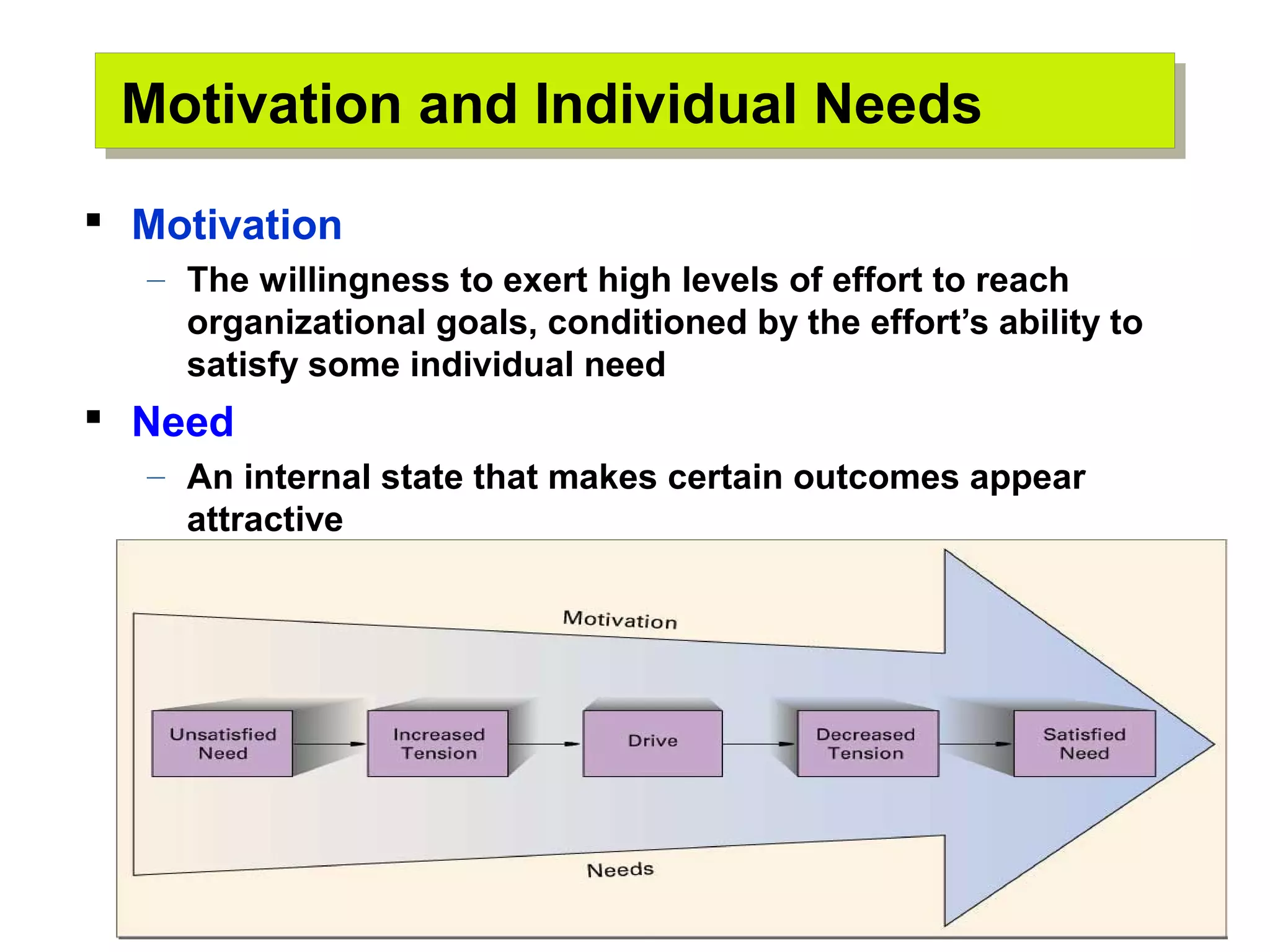 Motivation and Individual Needs

▪ Motivation

– The willingness to exert high levels of effort to reach organizational goals, conditioned by the effort's ability to satisfy some individual need

▪ Need

– An internal state that makes certain outcomes appear attractive

Motivation

Unsatisfied Need

Increased Tension

Drive

Decreased Tension

Satisfied Need

Needs